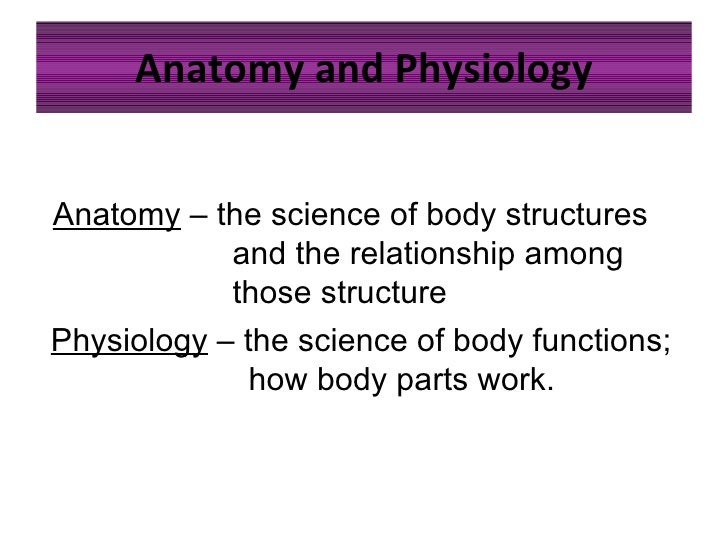 Anatomy and Physiology

Anatomy – the science of body structures and the relationship among those structure

Physiology – the science of body functions; how body parts work.